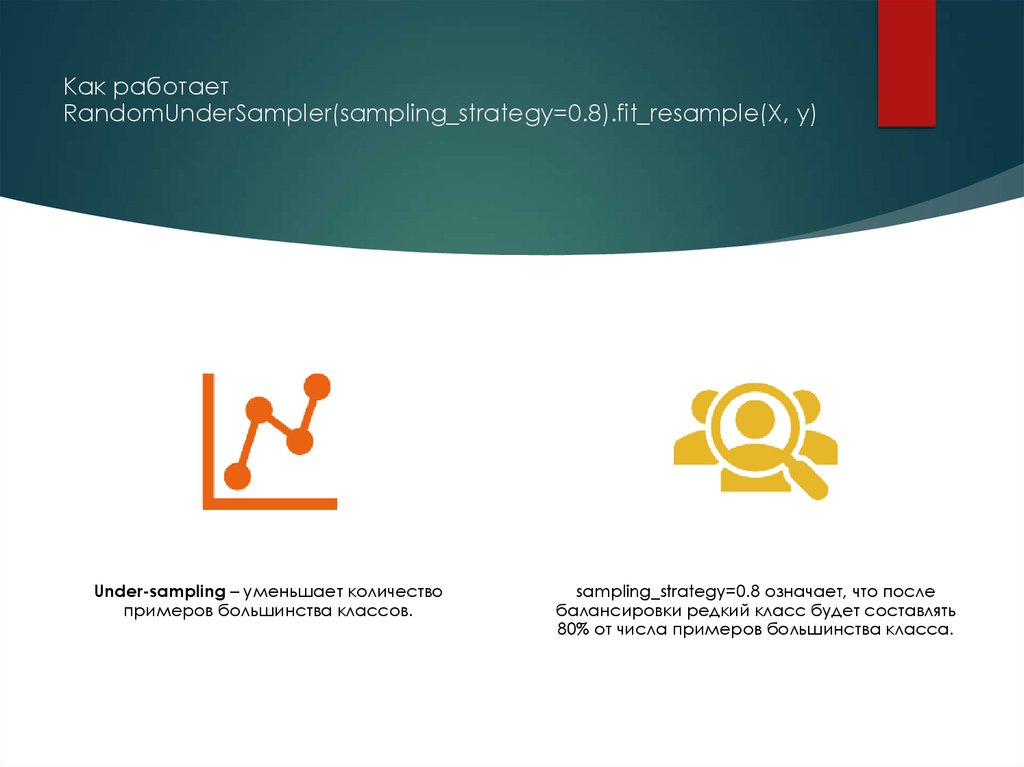 Как работает RandomUnderSampler(sampling_strategy=0.8).fit_resample(X, y)

Under-sampling – уменьшает количество примеров большинства классов.

sampling_strategy=0.8 означает, что после балансировки редкий класс будет составлять 80% от числа примеров большинства класса.